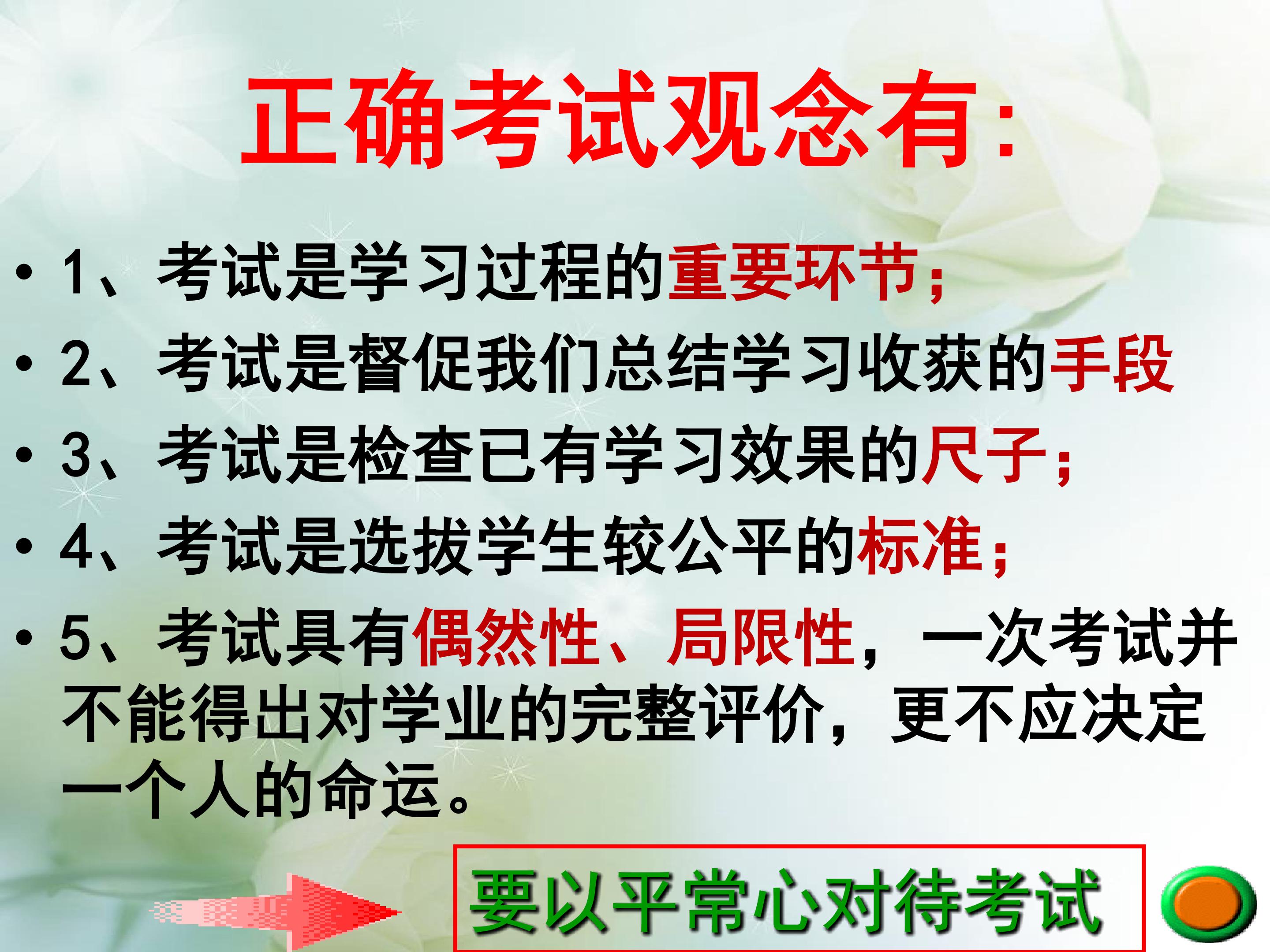 正确考试观念有:

• 1、考试是学习过程的重要环节;
• 2、考试是督促我们总结学习收获的手段
• 3、考试是检查已有学习效果的尺子;
• 4、考试是选拔学生较公平的标准;
• 5、考试具有偶然性、局限性，一次考试并不能得出对学业的完整评价，更不应决定一个人的命运。

要以平常心对待考试